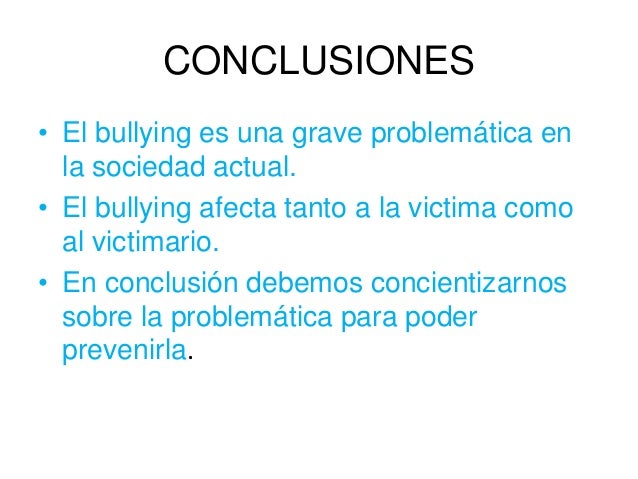 CONCLUSIONES

• El bullying es una grave problemática en la sociedad actual.
• El bullying afecta tanto a la victima como al victimario.
• En conclusión debemos concientizarnos sobre la problemática para poder prevenirla.